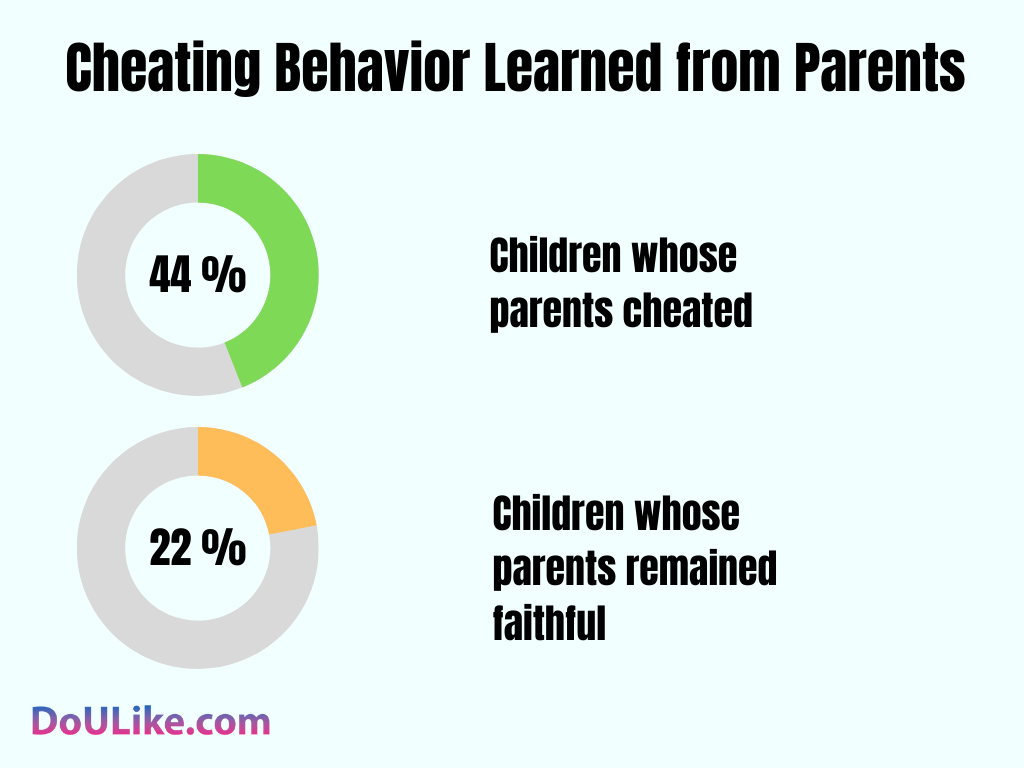 Cheating Behavior Learned from Parents

44 %

Children whose parents cheated

22 %

Children whose parents remained faithful

DoULike.com